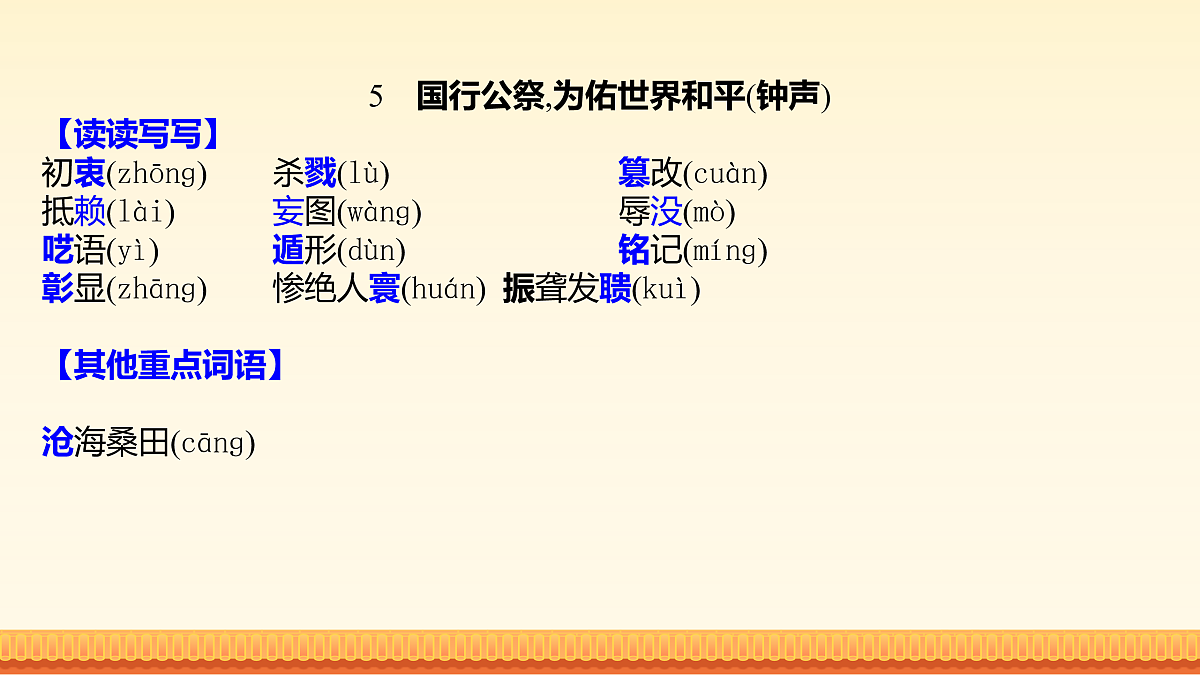 5　国行公祭,为佑世界和平(钟声)

【读读写写】

初衷(zhōng)　杀戮(lù)　篡改(cuàn)

抵赖(lài)　妄图(wàng)　辱没(mò)

呓语(yì)　遁形(dùn)　铭记(míng)

彰显(zhāng)　惨绝人寰(huán)　振聋发聩(kuì)

【其他重点词语】

沧海桑田(cāng)